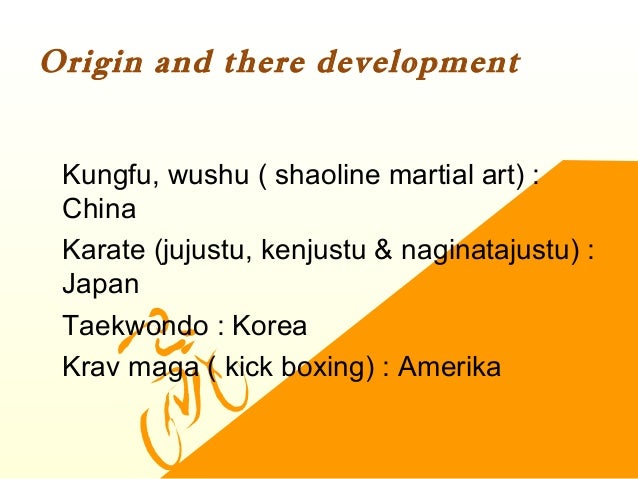 Origin and there development

Kungfu, wushu ( shaoline martial art) : China

Karate (jujustu, kenjustu & naginatajustu) : Japan

Taekwondo : Korea

Krav maga ( kick boxing) : Amerika